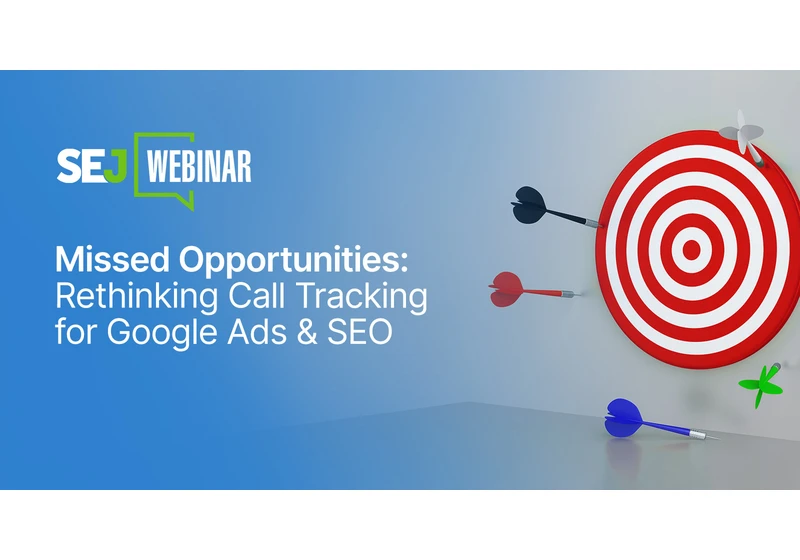 SEJ WEBINAR

Missed Opportunities: Rethinking Call Tracking for Google Ads & SEO